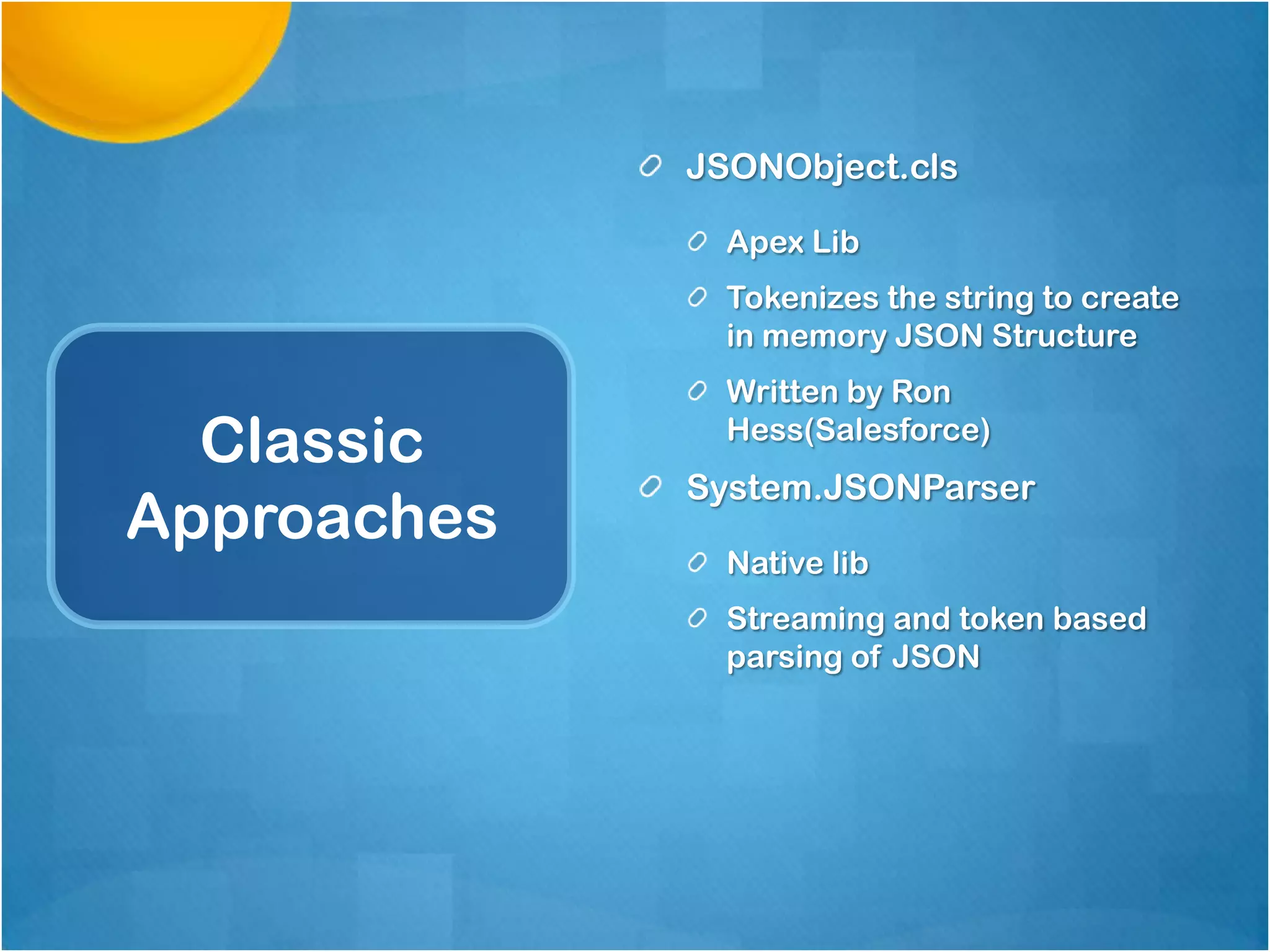 Classic Approaches

JSONObject.cls

Apex Lib

Tokenizes the string to create in memory JSON Structure

Written by Ron Hess(Salesforce)

System.JSONParser

Native lib

Streaming and token based parsing of JSON